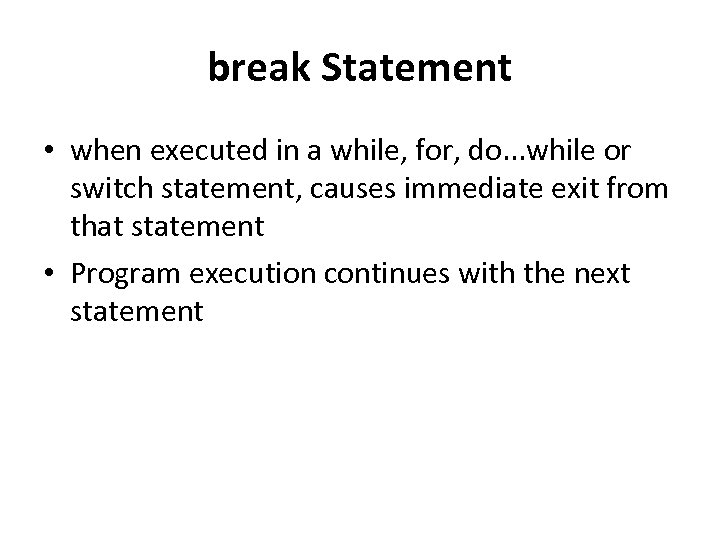 break Statement

• when executed in a while, for, do...while or switch statement, causes immediate exit from that statement

• Program execution continues with the next statement